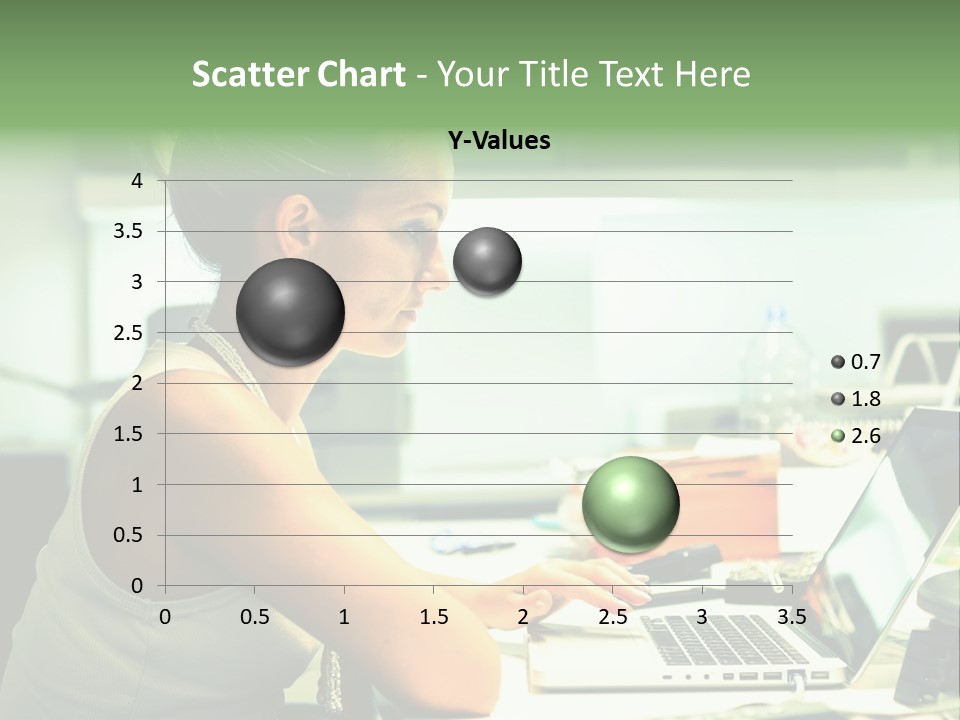 Scatter Chart - Your Title Text Here

Y-Values

4
3.5
3
2.5
2
1.5
1
0.5
0

0 0.5 1 1.5 2 2.5 3 3.5

0.7
1.8
2.6